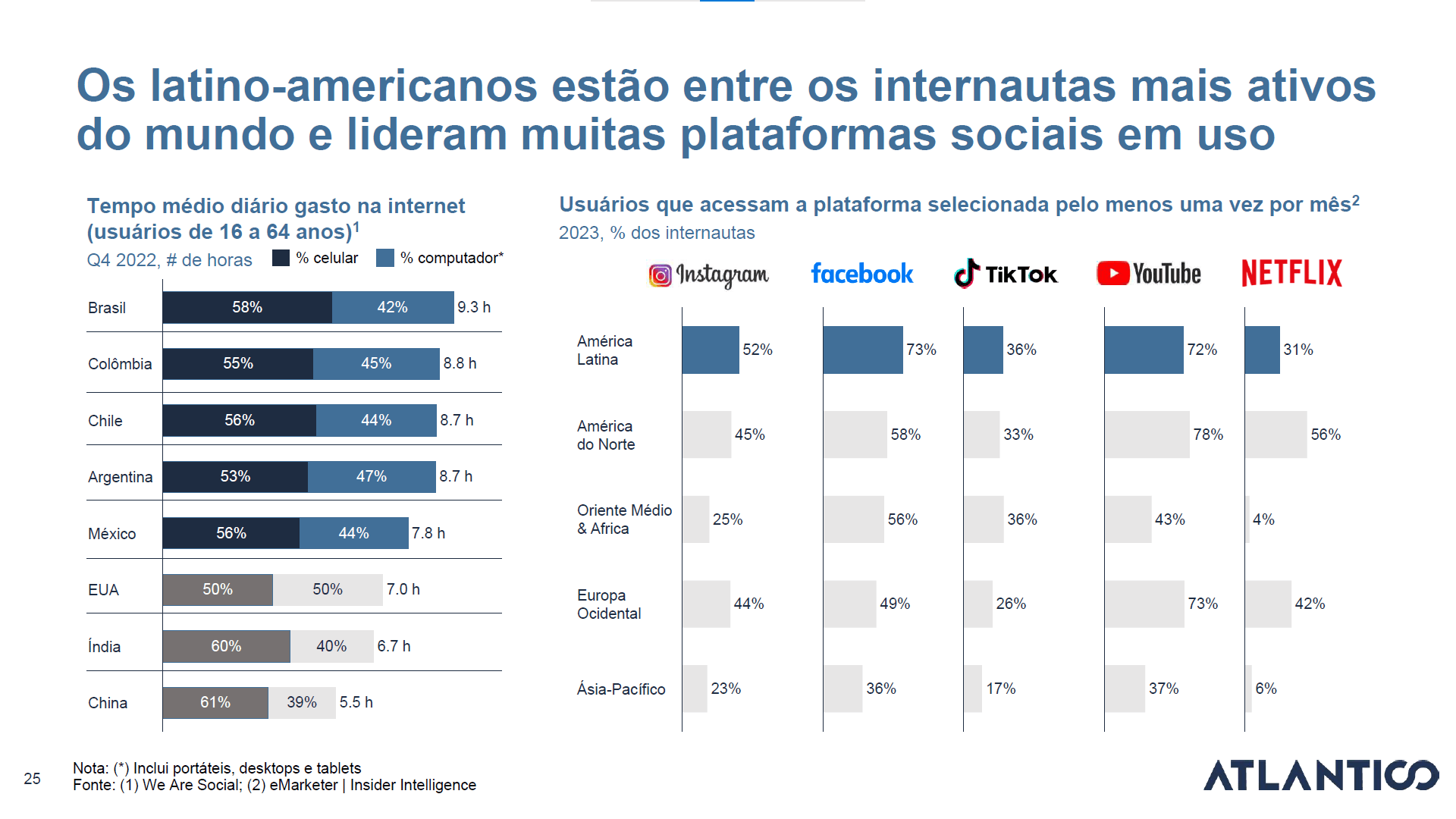 Os latino-americanos estão entre os internautas mais ativos do mundo e lideram muitas plataformas sociais em uso

Tempo médio diário gasto na internet (usuários de 16 a 64 anos)$^1$
Q4 2022, # de horas
% celular
% computador*

| | % celular | % computador* | |
|---|---|---|---|
| Brasil | 58% | 42% | 9.3 h |
| Colômbia | 55% | 45% | 8.8 h |
| Chile | 56% | 44% | 8.7 h |
| Argentina | 53% | 47% | 8.7 h |
| México | 56% | 44% | 7.8 h |
| EUA | 50% | 50% | 7.0 h |
| Índia | 60% | 40% | 6.7 h |
| China | 61% | 39% | 5.5 h |

Usuários que acessam a plataforma selecionada pelo menos uma vez por mês$^2$
2023, % dos internautas

| | Instagram | facebook | TikTok | YouTube | NETFLIX |
|---|---|---|---|---|---|
| América Latina | 52% | 73% | 36% | 72% | 31% |
| América do Norte | 45% | 58% | 33% | 78% | 56% |
| Oriente Médio & Africa | 25% | 56% | 36% | 43% | 4% |
| Europa Ocidental | 44% | 49% | 26% | 73% | 42% |
| Ásia-Pacífico | 23% | 36% | 17% | 37% | 6% |

25

Nota: (*) Inclui portáteis, desktops e tablets
Fonte: (1) We Are Social; (2) eMarketer | Insider Intelligence

ATLANTICO